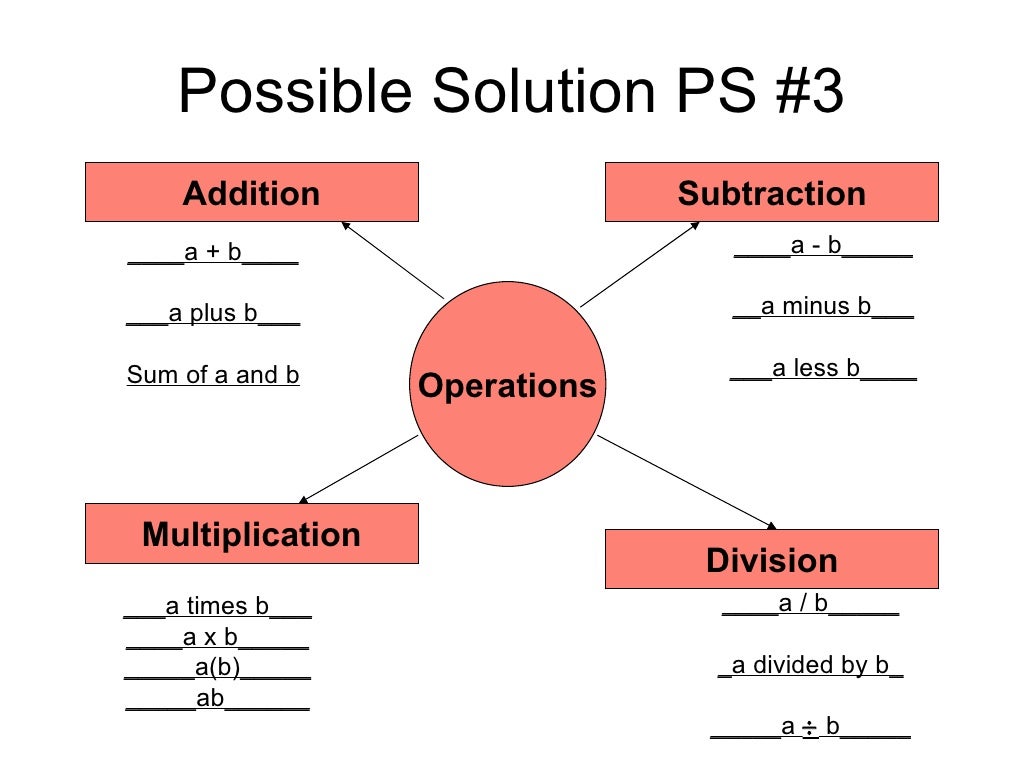 Possible Solution PS #3

Addition

____a + b____

___a plus b___

Sum of a and b

Subtraction

____a - b_____

__a minus b___

___a less b____

Operations

Multiplication

___a times b___

____a x b_____

_____a(b)_____

_____ab______

Division

____a / b_____

_a divided by b_

_____a ÷ b_____